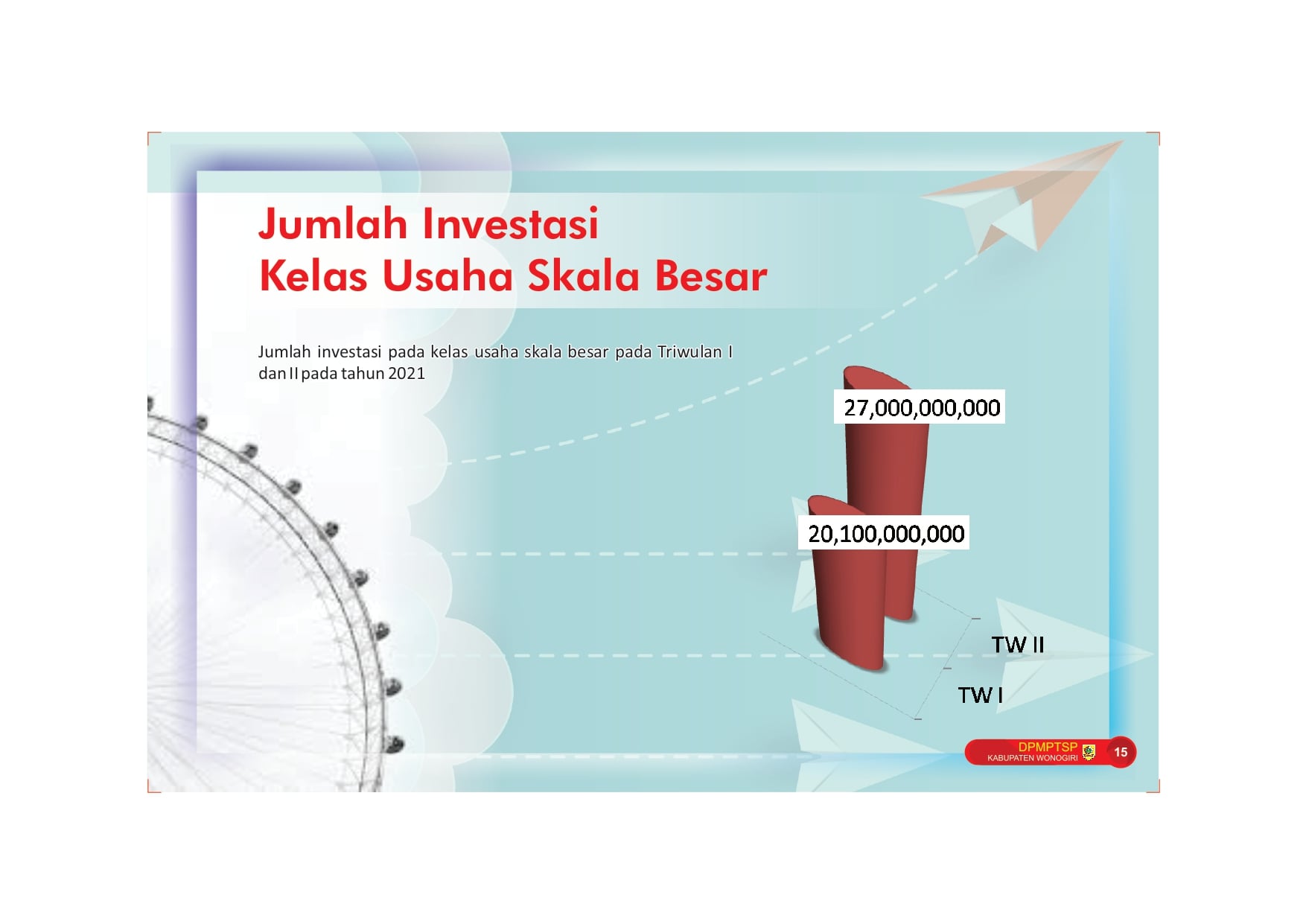 Jumlah Investasi
Kelas Usaha Skala Besar

Jumlah investasi pada kelas usaha skala besar pada Triwulan I dan II pada tahun 2021

27,000,000,000

20,100,000,000

TW II

TW I

DPMPTSP
KABUPATEN WONOGIRI

15